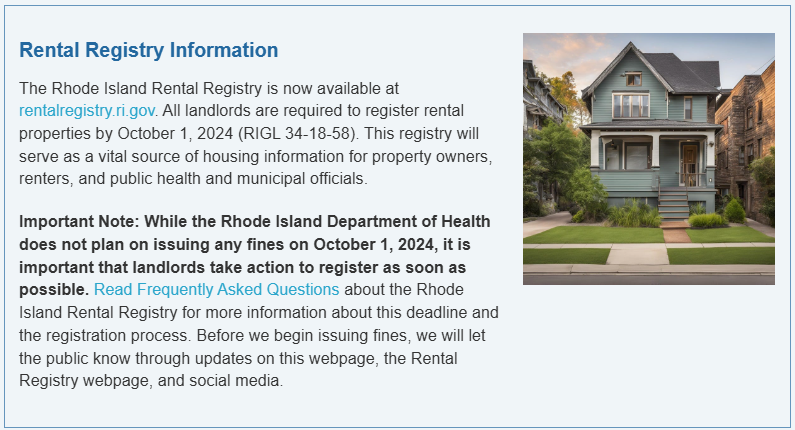 Rental Registry Information

The Rhode Island Rental Registry is now available at rentalregistry.ri.gov. All landlords are required to register rental properties by October 1, 2024 (RIGL 34-18-58). This registry will serve as a vital source of housing information for property owners, renters, and public health and municipal officials.

Important Note: While the Rhode Island Department of Health does not plan on issuing any fines on October 1, 2024, it is important that landlords take action to register as soon as possible. Read Frequently Asked Questions about the Rhode Island Rental Registry for more information about this deadline and the registration process. Before we begin issuing fines, we will let the public know through updates on this webpage, the Rental Registry webpage, and social media.